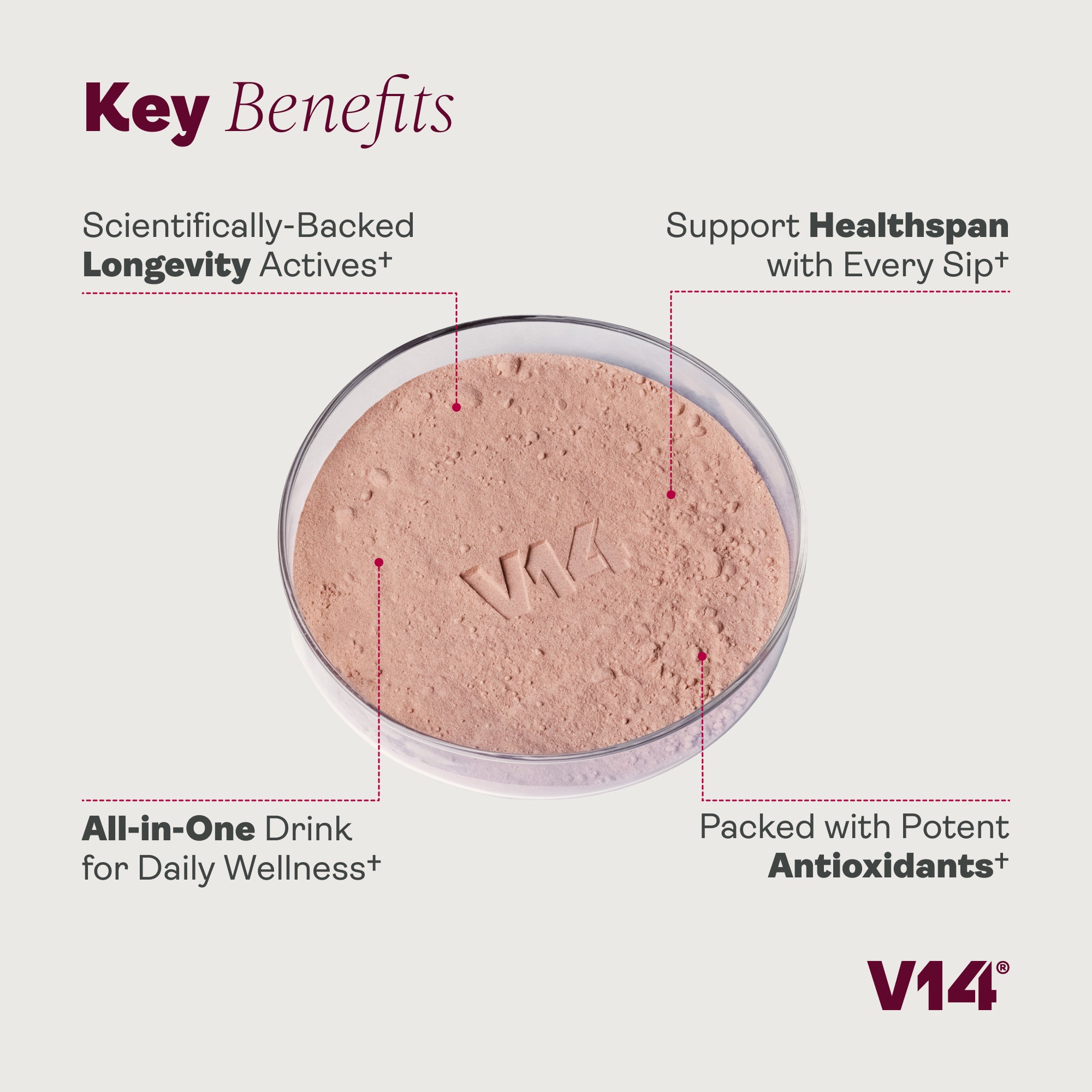 Key Benefits

Scientifically-Backed Longevity Actives⁺

Support Healthspan with Every Sip⁺

V14

All-in-One Drink for Daily Wellness⁺

Packed with Potent Antioxidants⁺

V14®